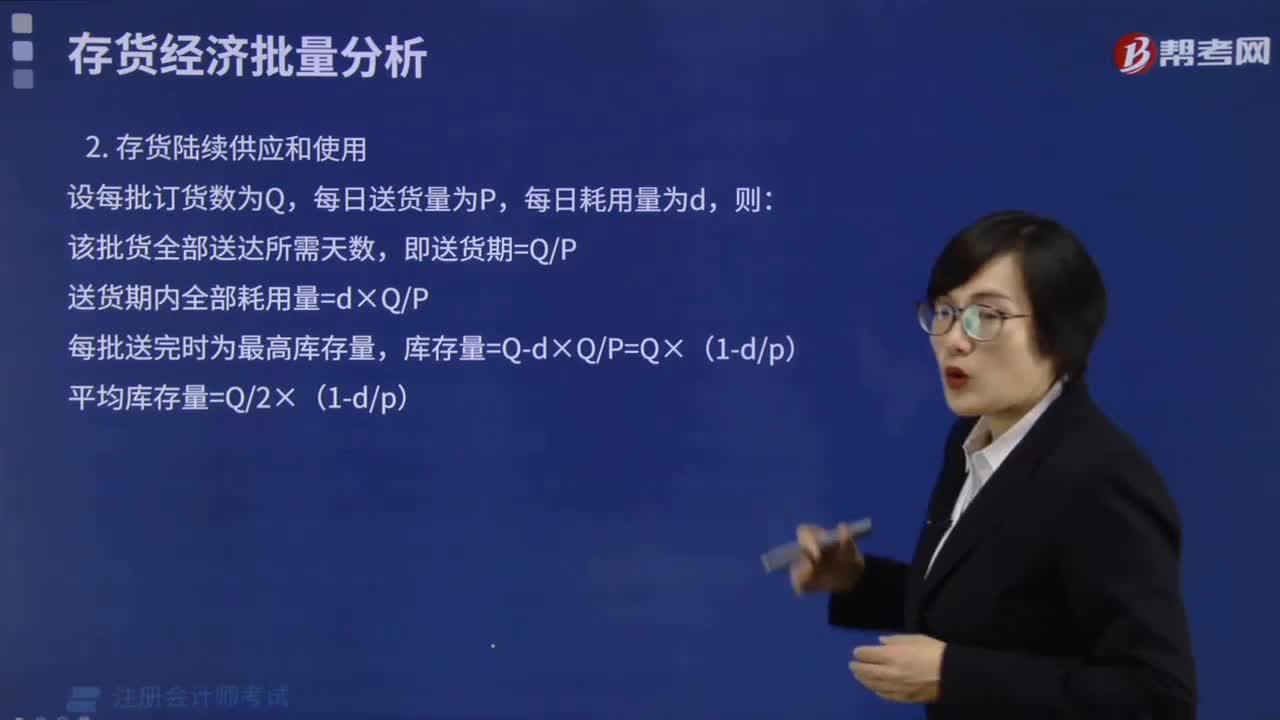 存货经济批量分析

帮考网

2. 存货陆续供应和使用

设每批订货数为Q，每日送货量为P，每日耗用量为d，则：

该批货全部送达所需天数，即送货期=Q/P

送货期内全部耗用量=d×Q/P

每批送完时为最高库存量，库存量=Q-d×Q/P=Q×（1-d/p）

平均库存量=Q/2×（1-d/p）

注册会计师考试